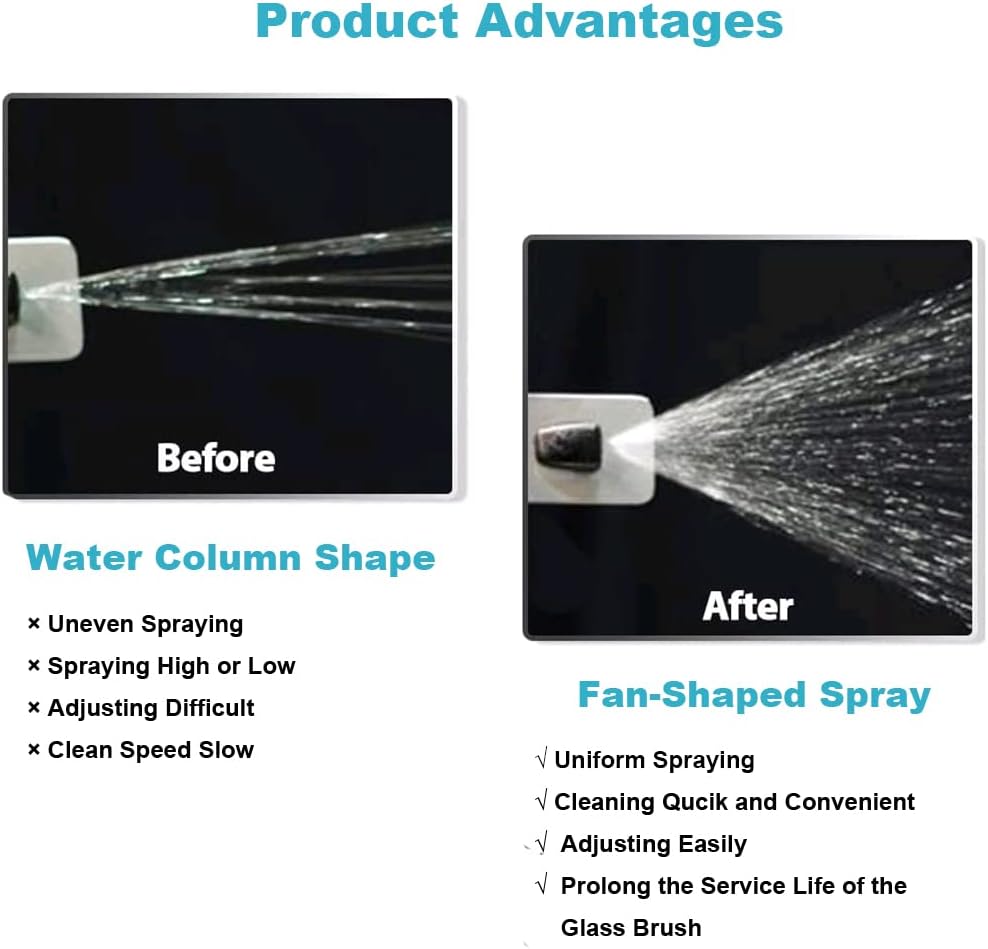 Product Advantages

Before

Water Column Shape

× Uneven Spraying

× Spraying High or Low

× Adjusting Difficult

× Clean Speed Slow

After

Fan-Shaped Spray

√ Uniform Spraying

√ Cleaning Qucik and Convenient

√ Adjusting Easily

√ Prolong the Service Life of the Glass Brush